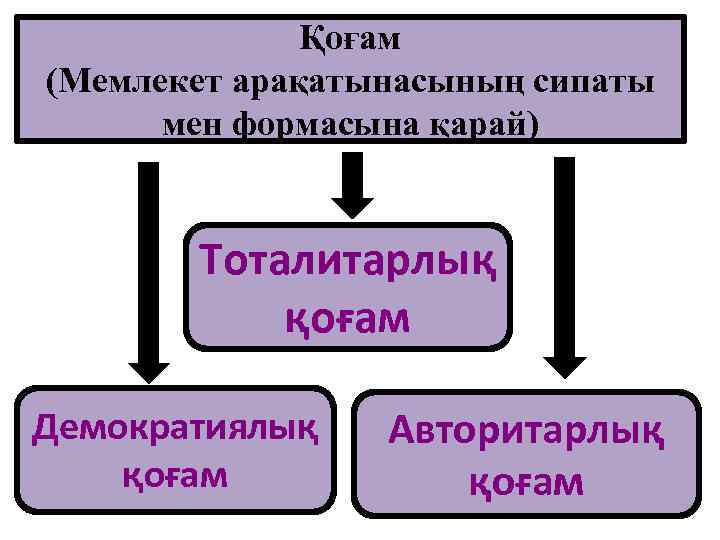 Қоғам
(Мемлекет арақатынасының сипаты мен формасына қарай)

Тоталитарлық қоғам

Демократиялық қоғам

Авторитарлық қоғам